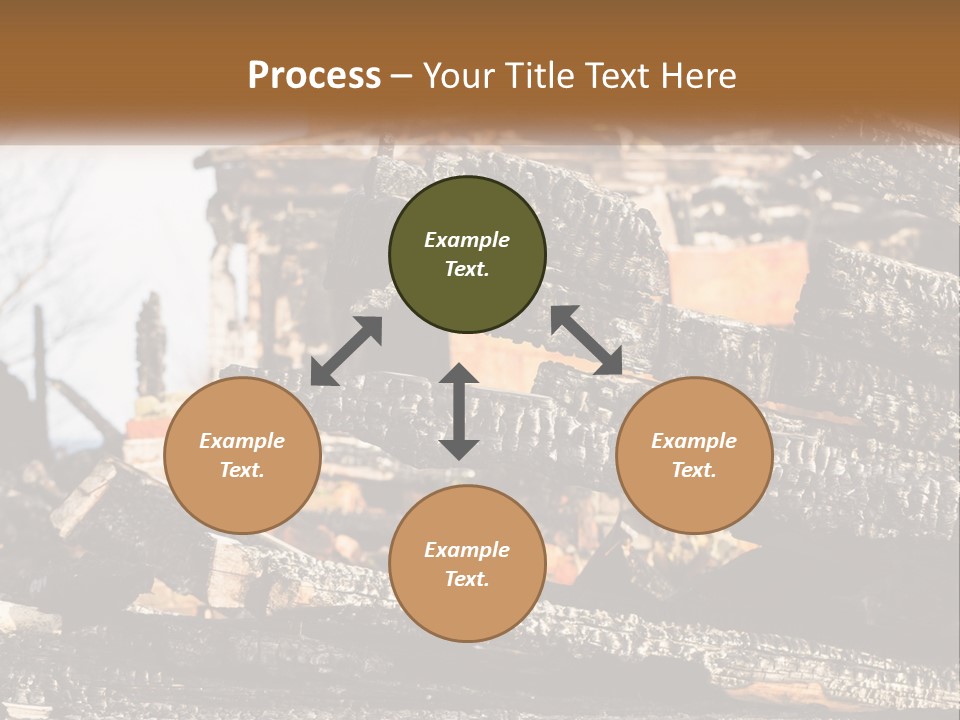 Process – Your Title Text Here

Example Text.

Example Text.

Example Text.

Example Text.